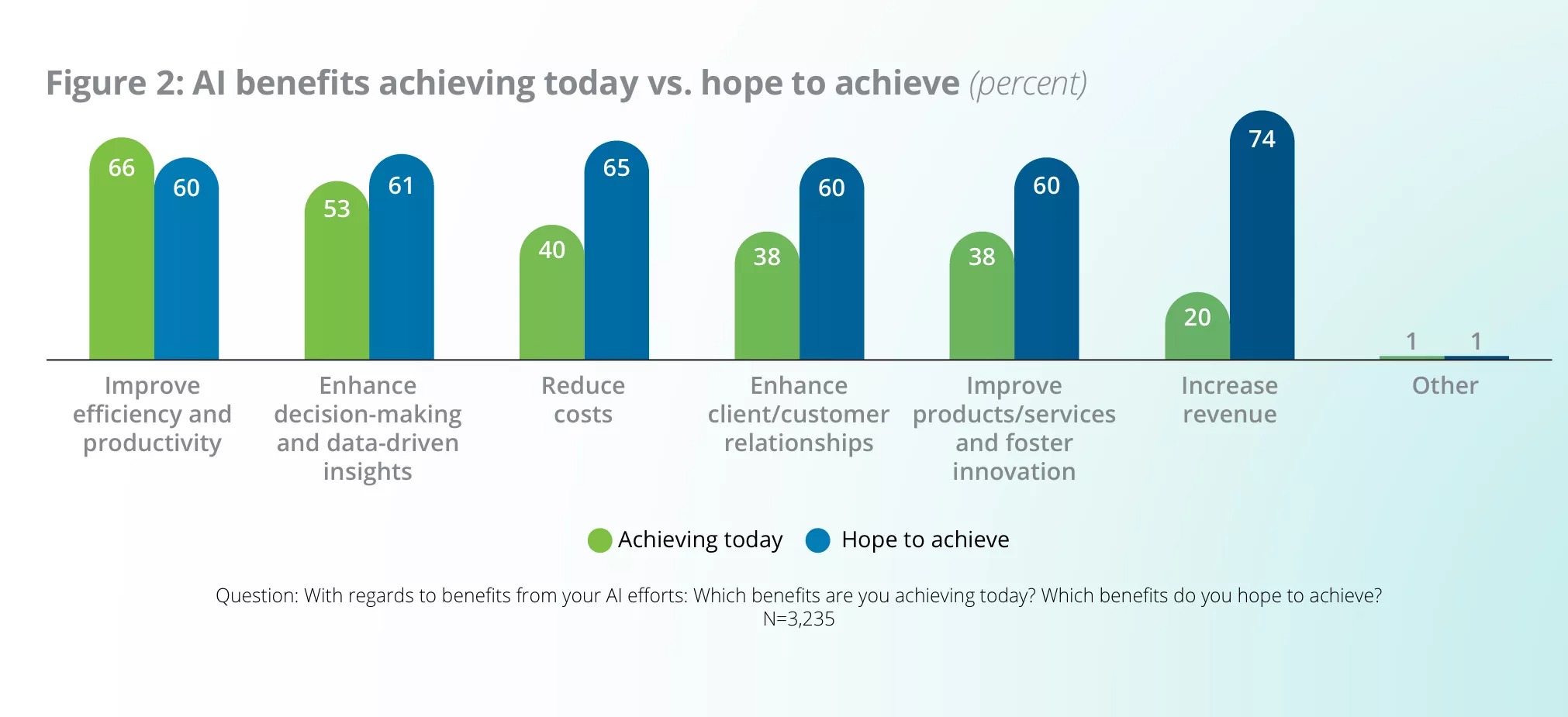 Figure 2: AI benefits achieving today vs. hope to achieve (percent)

66 60 53 61 40 65 38 60 38 60 20 74 1 1

Improve efficiency and productivity

Enhance decision-making and data-driven insights

Reduce costs

Enhance client/customer relationships

Improve products/services and foster innovation

Increase revenue

Other

Achieving today   Hope to achieve

Question: With regards to benefits from your AI efforts: Which benefits are you achieving today? Which benefits do you hope to achieve?
N=3,235